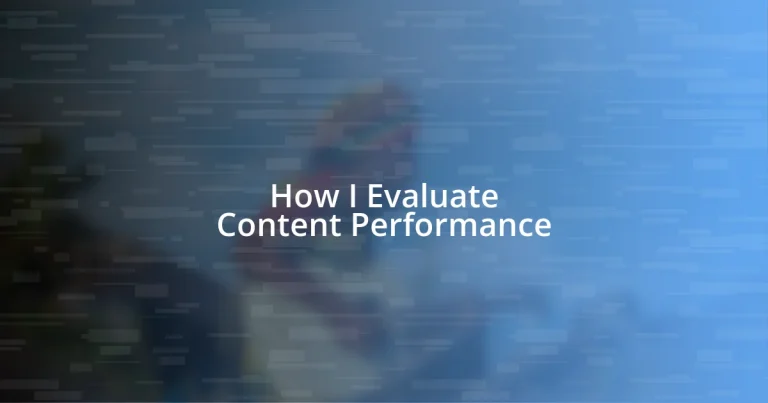 How I Evaluate
Content Performance